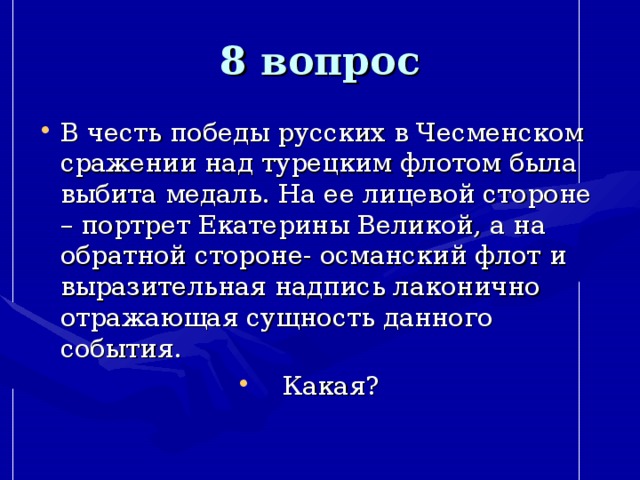 8 вопрос

• В честь победы русских в Чесменском сражении над турецким флотом была выбита медаль. На ее лицевой стороне – портрет Екатерины Великой, а на обратной стороне- османский флот и выразительная надпись лаконично отражающая сущность данного события.

• Какая?